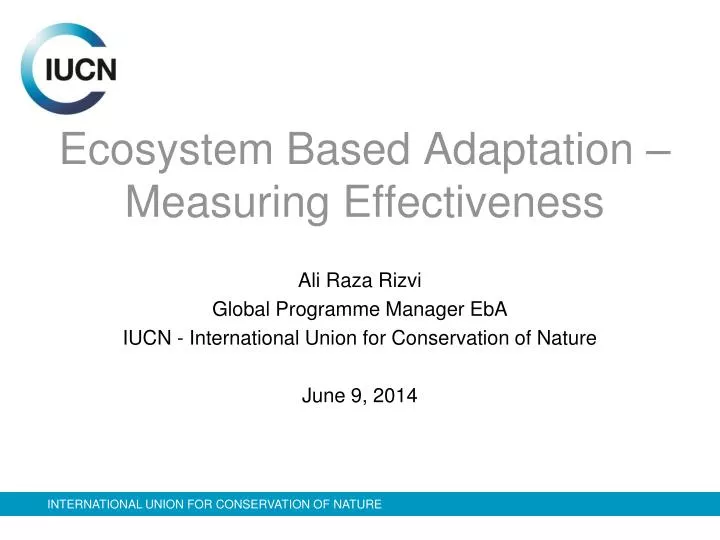 IUCN

Ecosystem Based Adaptation – Measuring Effectiveness

Ali Raza Rizvi
Global Programme Manager EbA
IUCN - International Union for Conservation of Nature

June 9, 2014

INTERNATIONAL UNION FOR CONSERVATION OF NATURE